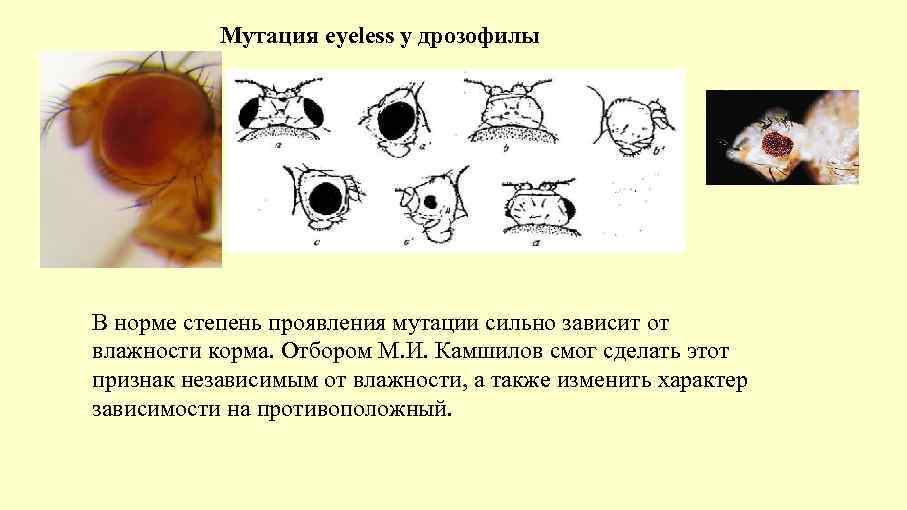 Мутация eyeless у дрозофилы

a a' b b'
c c' d

В норме степень проявления мутации сильно зависит от влажности корма. Отбором М.И. Камшилов смог сделать этот признак независимым от влажности, а также изменить характер зависимости на противоположный.